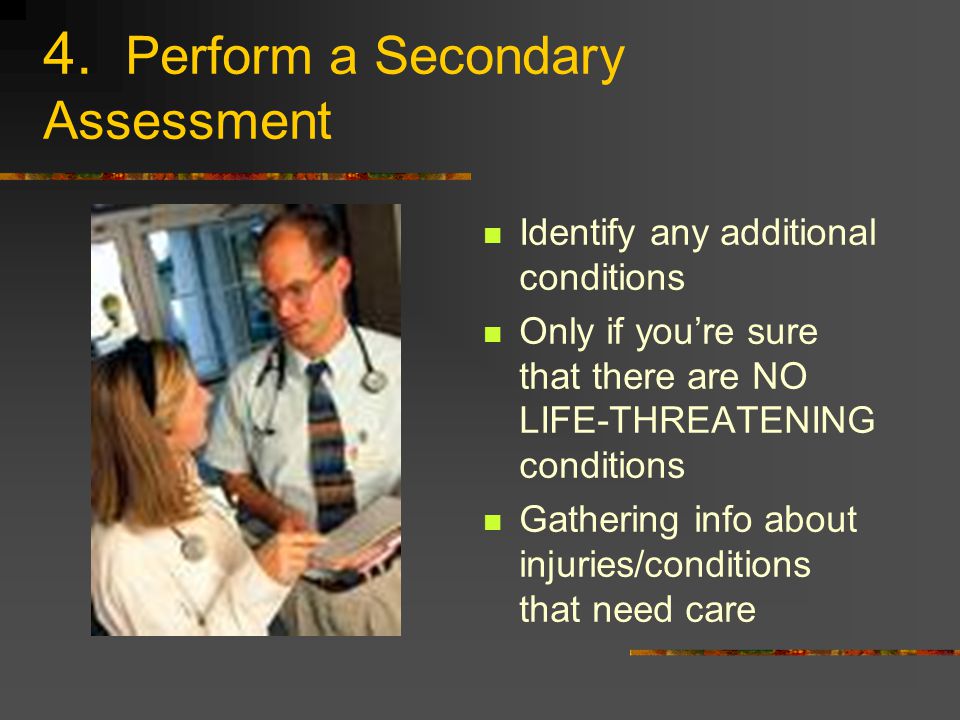 4. Perform a Secondary Assessment

- Identify any additional conditions
- Only if you're sure that there are NO LIFE-THREATENING conditions
- Gathering info about injuries/conditions that need care